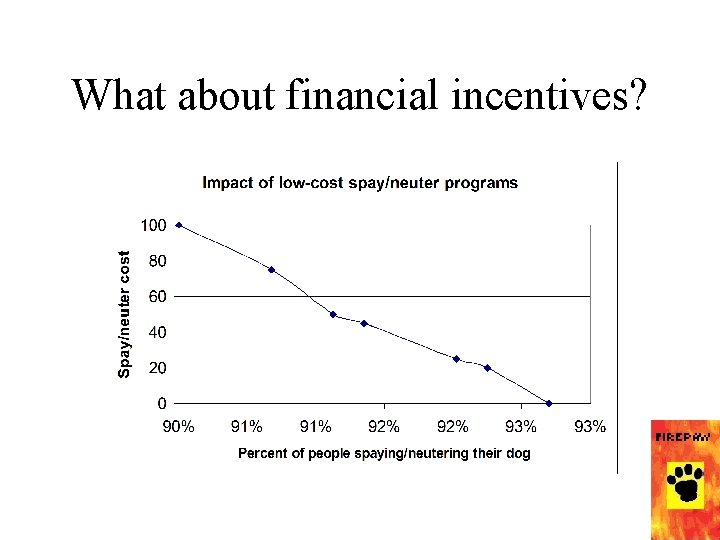 What about financial incentives?

Impact of low-cost spay/neuter programs

Spay/neuter cost

100
80
60
40
20
0

90% 91% 91% 92% 92% 93% 93%

Percent of people spaying/neutering their dog

FIREPAW